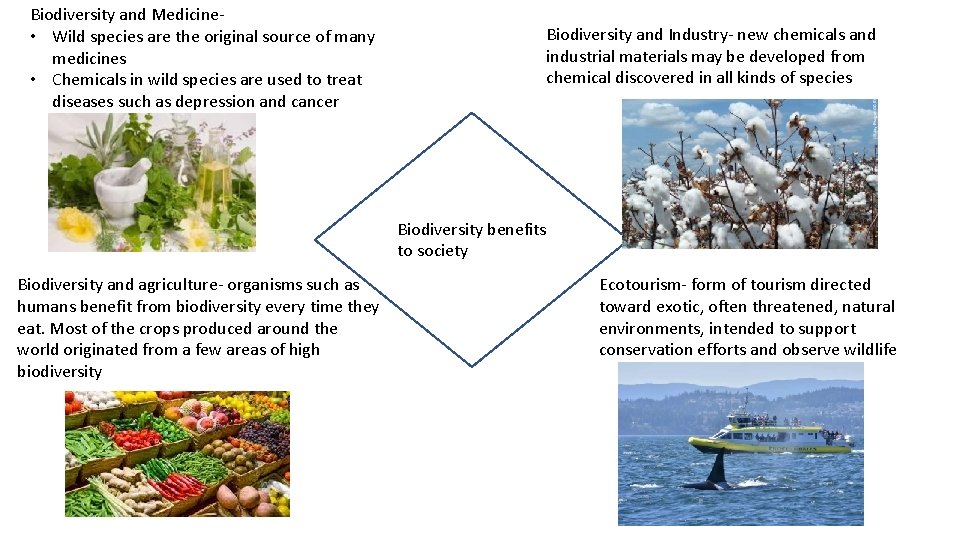 Biodiversity and Medicine-
• Wild species are the original source of many medicines
• Chemicals in wild species are used to treat diseases such as depression and cancer

Biodiversity and Industry- new chemicals and industrial materials may be developed from chemical discovered in all kinds of species

Biodiversity benefits to society

Biodiversity and agriculture- organisms such as humans benefit from biodiversity every time they eat. Most of the crops produced around the world originated from a few areas of high biodiversity

Ecotourism- form of tourism directed toward exotic, often threatened, natural environments, intended to support conservation efforts and observe wildlife